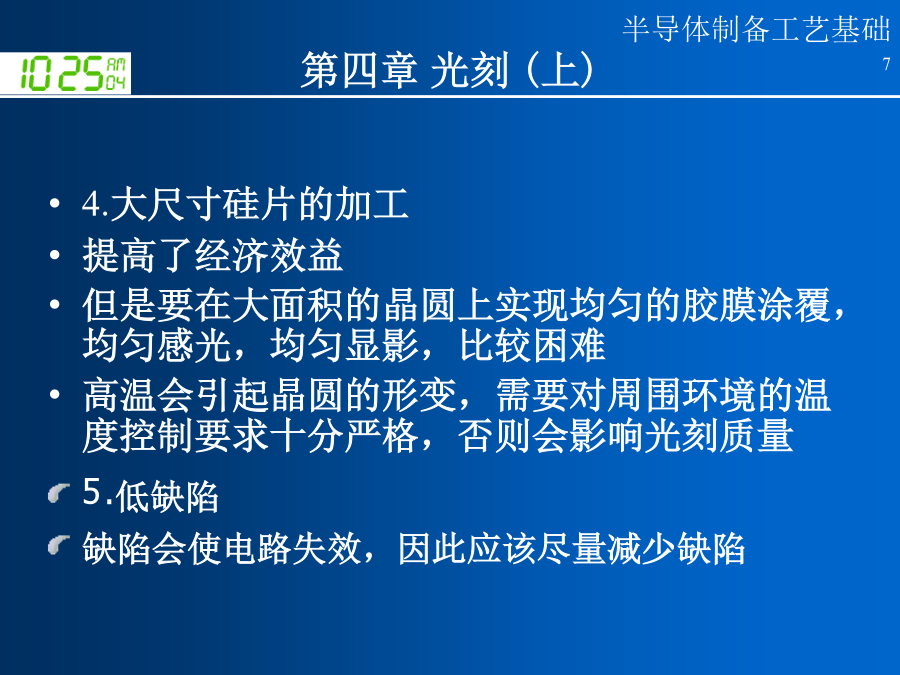 半导体制备工艺基础

10 25 AM 04

第四章 光刻（上）

7

• 4.大尺寸硅片的加工

• 提高了经济效益

• 但是要在大面积的晶圆上实现均匀的胶膜涂覆，均匀感光，均匀显影，比较困难

• 高温会引起晶圆的形变，需要对周围环境的温度控制要求十分严格，否则会影响光刻质量

5.低缺陷

缺陷会使电路失效，因此应该尽量减少缺陷